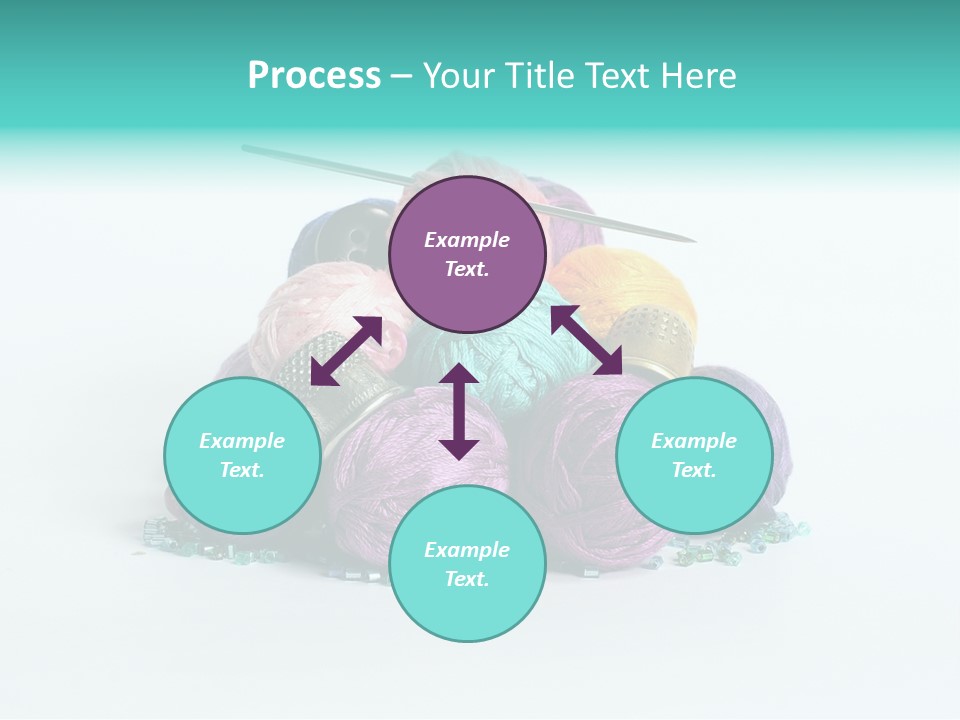 Process – Your Title Text Here

Example Text.

Example Text.

Example Text.

Example Text.